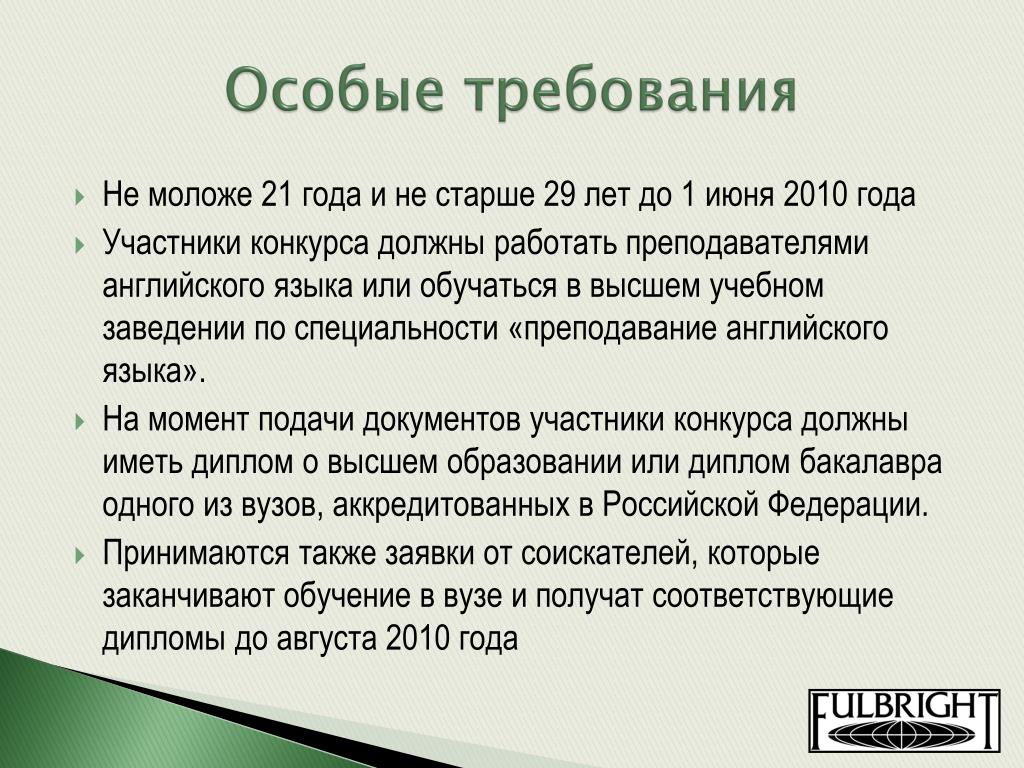 Особые требования

Не моложе 21 года и не старше 29 лет до 1 июня 2010 года

Участники конкурса должны работать преподавателями английского языка или обучаться в высшем учебном заведении по специальности «преподавание английского языка».

На момент подачи документов участники конкурса должны иметь диплом о высшем образовании или диплом бакалавра одного из вузов, аккредитованных в Российской Федерации.

Принимаются также заявки от соискателей, которые заканчивают обучение в вузе и получат соответствующие дипломы до августа 2010 года

FULBRIGHT